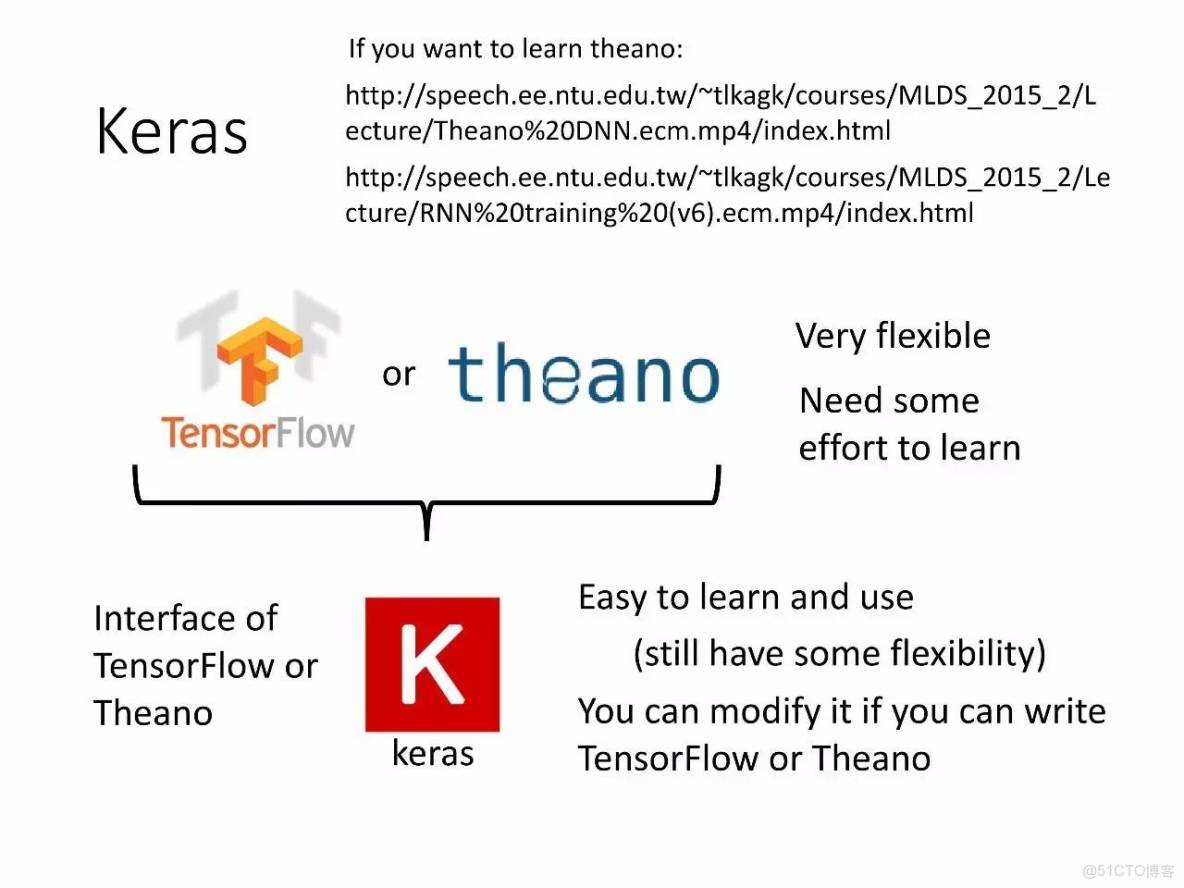 Keras

If you want to learn theano:

http://speech.ee.ntu.edu.tw/~tlkagk/courses/MLDS_2015_2/Lecture/Theano%20DNN.ecm.mp4/index.html

http://speech.ee.ntu.edu.tw/~tlkagk/courses/MLDS_2015_2/Lecture/RNN%20training%20(v6).ecm.mp4/index.html

TensorFlow or theano

Very flexible

Need some effort to learn

Interface of TensorFlow or Theano

K
keras

Easy to learn and use

(still have some flexibility)

You can modify it if you can write TensorFlow or Theano

@51CTO博客